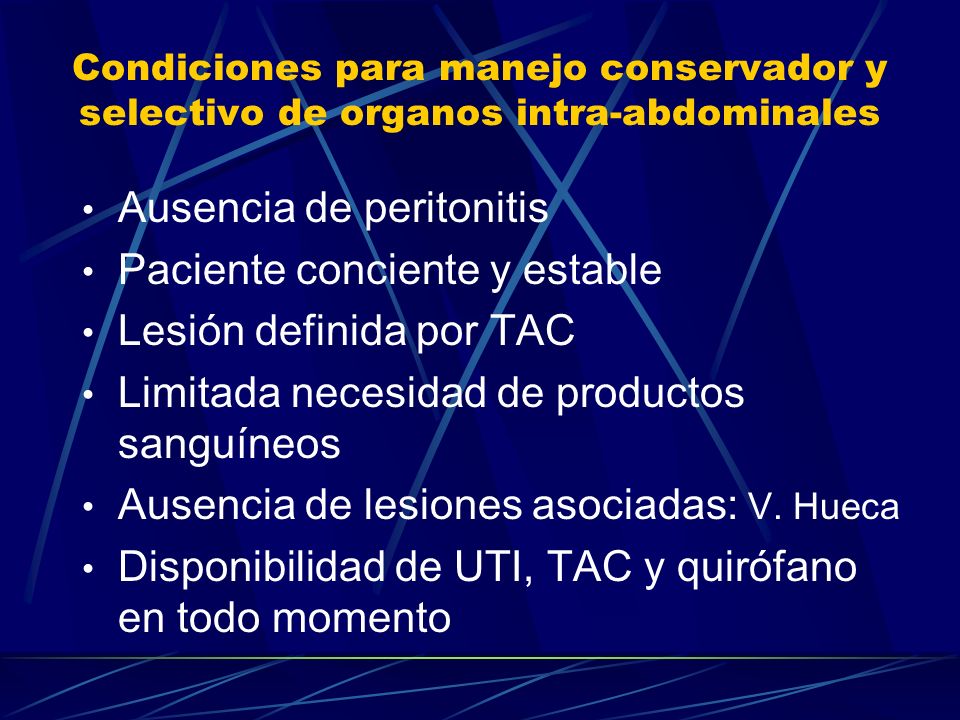 Condiciones para manejo conservador y selectivo de organos intra-abdominales

• Ausencia de peritonitis
• Paciente conciente y estable
• Lesión definida por TAC
• Limitada necesidad de productos sanguíneos
• Ausencia de lesiones asociadas: V. Hueca
• Disponibilidad de UTI, TAC y quirófano en todo momento